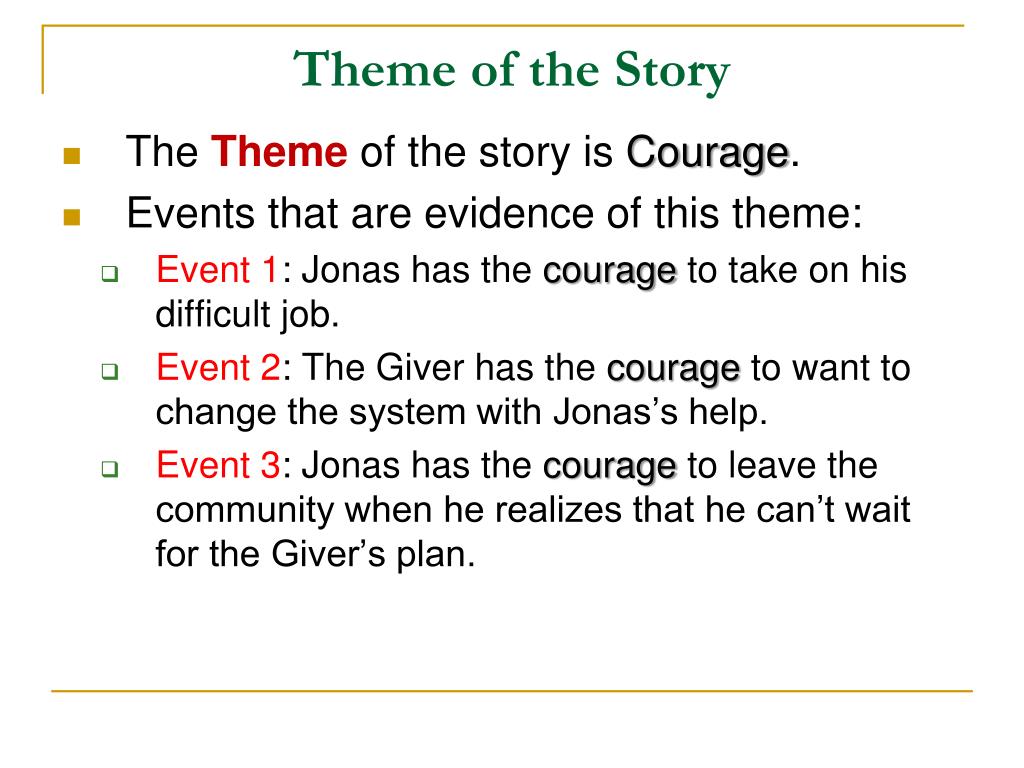 Theme of the Story

The Theme of the story is Courage.

Events that are evidence of this theme:

Event 1: Jonas has the courage to take on his difficult job.

Event 2: The Giver has the courage to want to change the system with Jonas's help.

Event 3: Jonas has the courage to leave the community when he realizes that he can't wait for the Giver's plan.